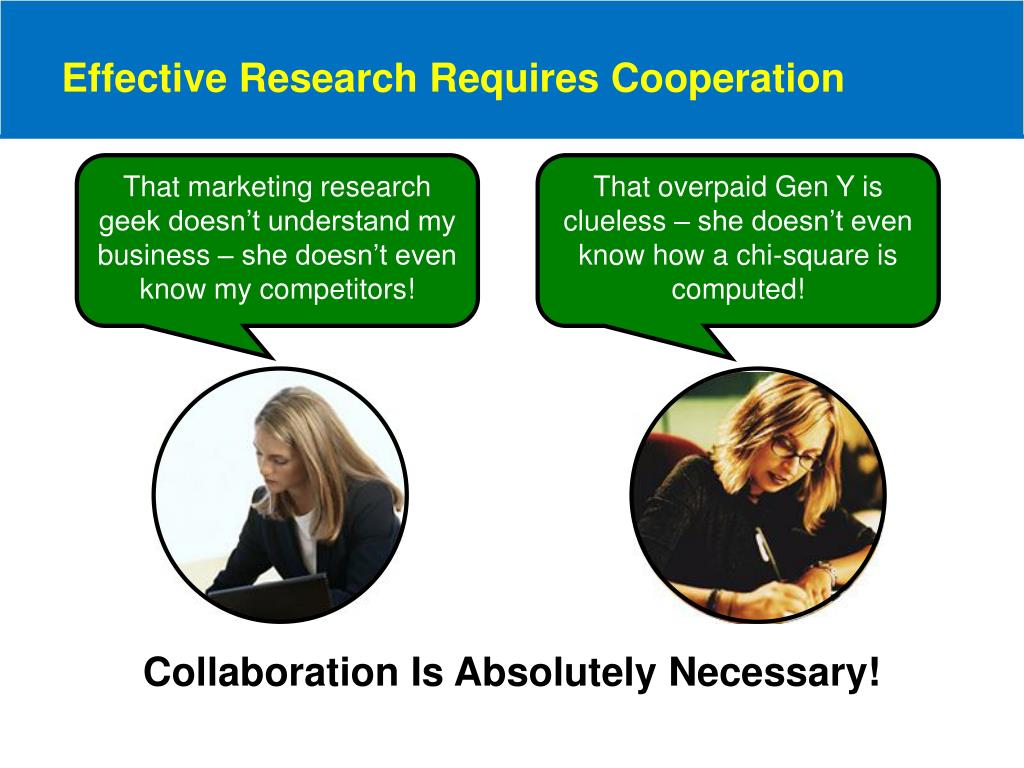 Effective Research Requires Cooperation

That marketing research geek doesn’t understand my business – she doesn’t even know my competitors!

That overpaid Gen Y is clueless – she doesn’t even know how a chi-square is computed!

Collaboration Is Absolutely Necessary!